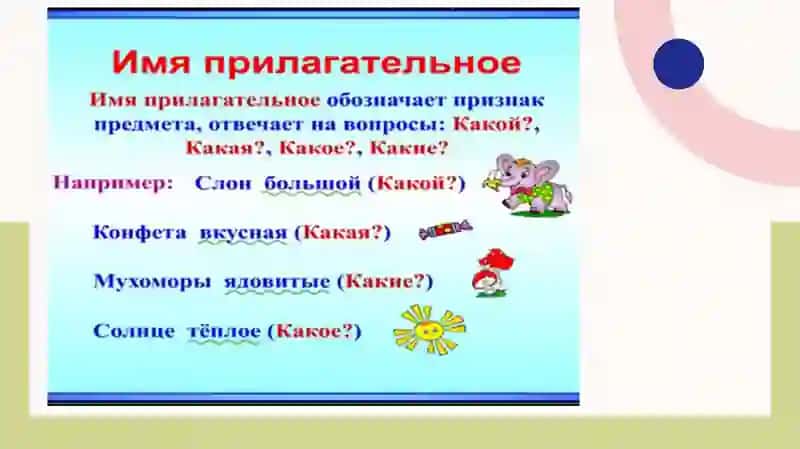 Имя прилагательное

Имя прилагательное обозначает признак предмета, отвечает на вопросы: Какой?, Какая?, Какое?, Какие?

Например: Слон большой (Какой?)

Конфета вкусная (Какая?)

Мухоморы ядовитые (Какие?)

Солнце тёплое (Какое?)